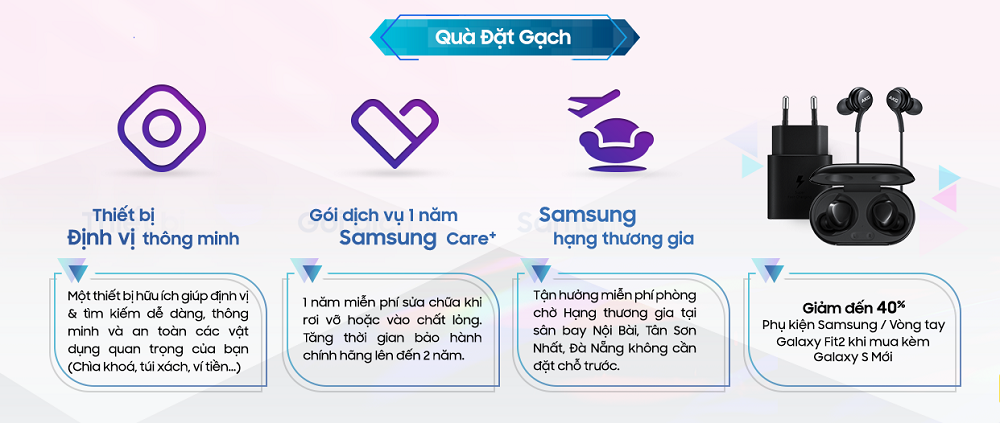 Quà Đặt Gạch

Thiết bị
Định vị thông minh

Một thiết bị hữu ích giúp định vị & tìm kiếm dễ dàng, thông minh và an toàn các vật dụng quan trọng của bạn (Chìa khoá, túi xách, ví tiền...)

Gói dịch vụ 1 năm
Samsung Care+

1 năm miễn phí sửa chữa khi rơi vỡ hoặc vào chất lỏng. Tăng thời gian bảo hành chính hãng lên đến 2 năm.

Samsung
hạng thương gia

Tận hưởng miễn phí phòng chờ Hạng thương gia tại sân bay Nội Bài, Tân Sơn Nhất, Đà Nẵng không cần đặt chỗ trước.

AKG

AKG

Giảm đến 40%
Phụ kiện Samsung / Vòng tay Galaxy Fit2 khi mua kèm Galaxy S Mới